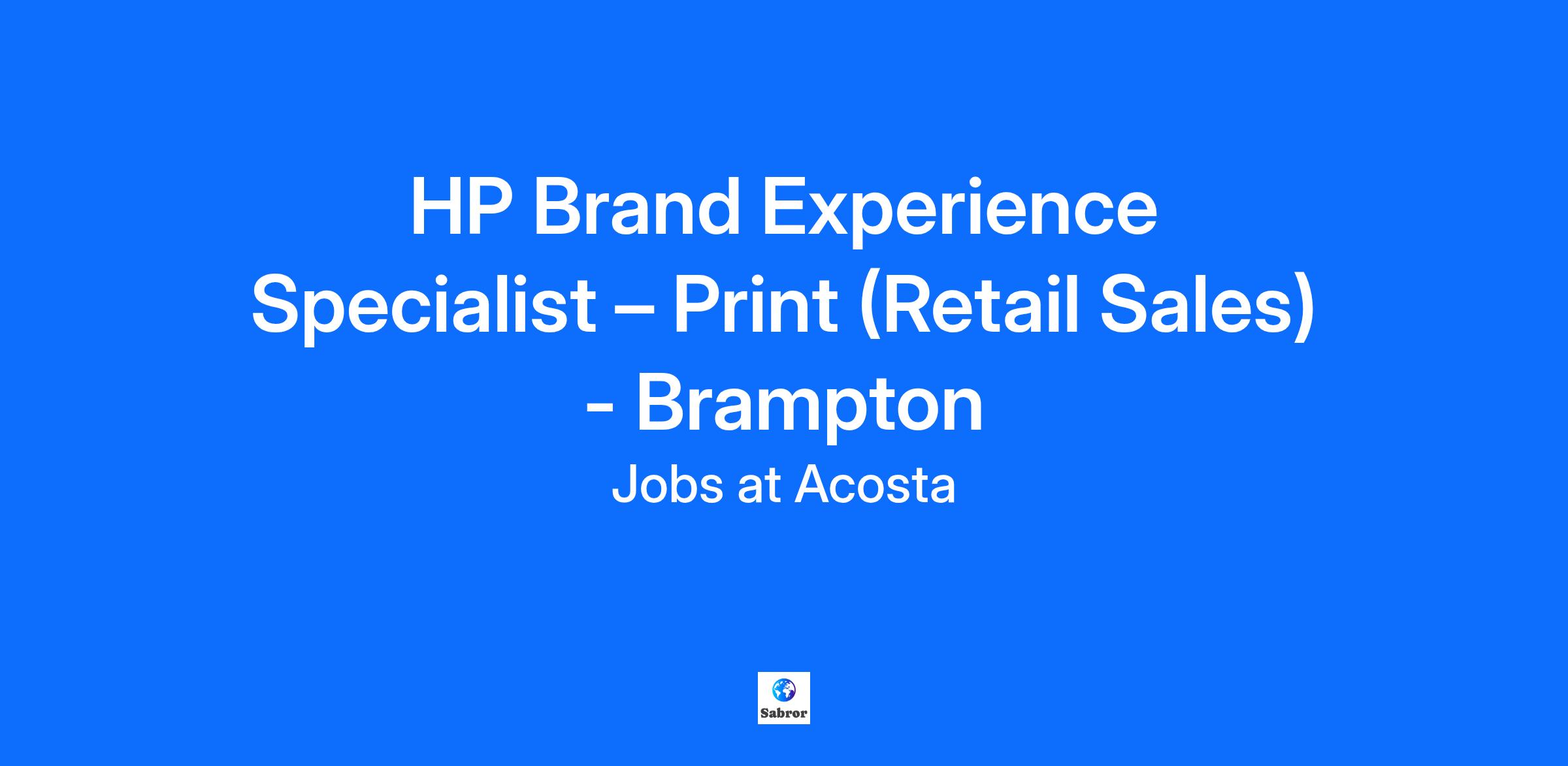 HP Brand Experience Specialist – Print (Retail Sales) - Brampton

Jobs at Acosta

Sabror